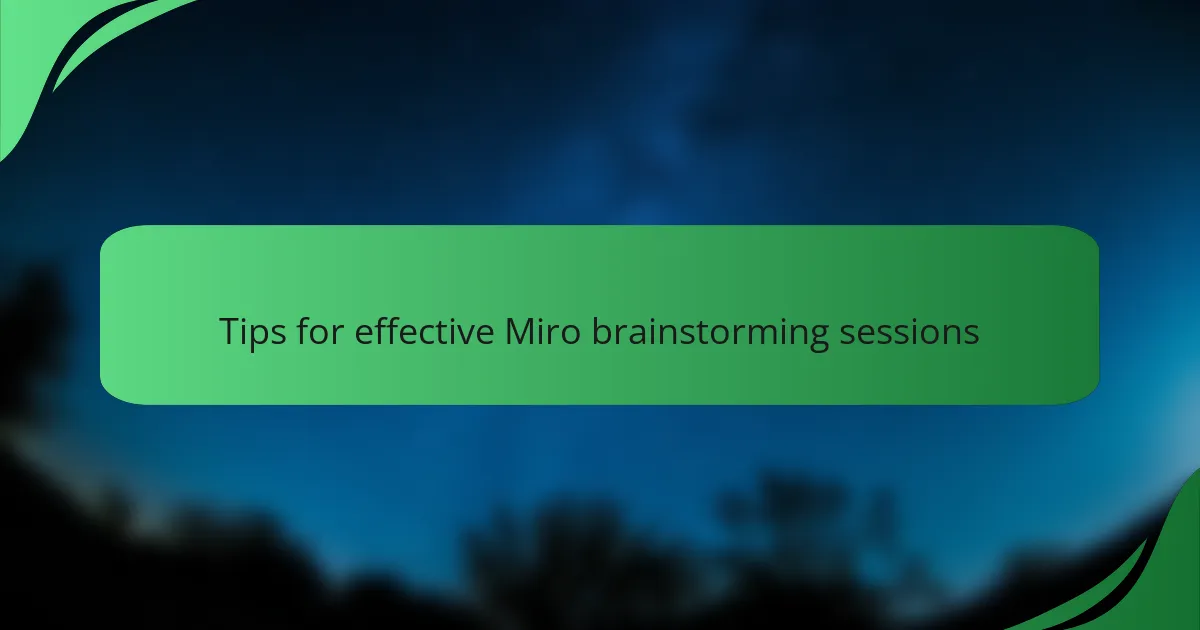 Tips for effective Miro brainstorming sessions